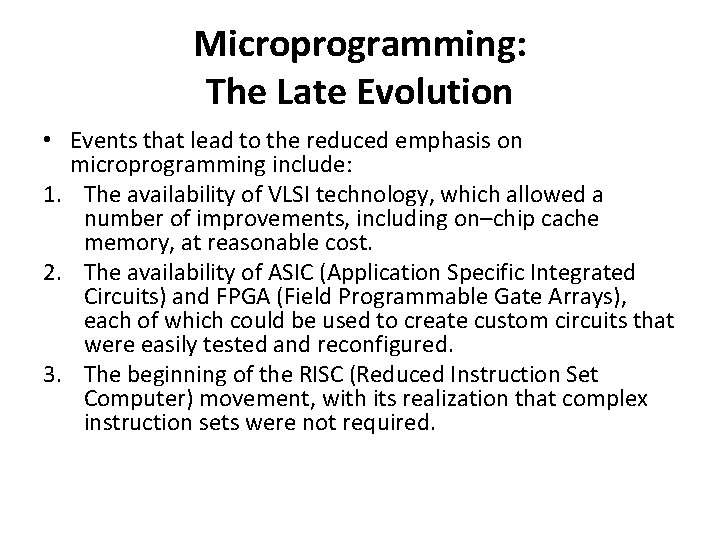 Microprogramming:
The Late Evolution

• Events that lead to the reduced emphasis on microprogramming include:
1. The availability of VLSI technology, which allowed a number of improvements, including on–chip cache memory, at reasonable cost.
2. The availability of ASIC (Application Specific Integrated Circuits) and FPGA (Field Programmable Gate Arrays), each of which could be used to create custom circuits that were easily tested and reconfigured.
3. The beginning of the RISC (Reduced Instruction Set Computer) movement, with its realization that complex instruction sets were not required.